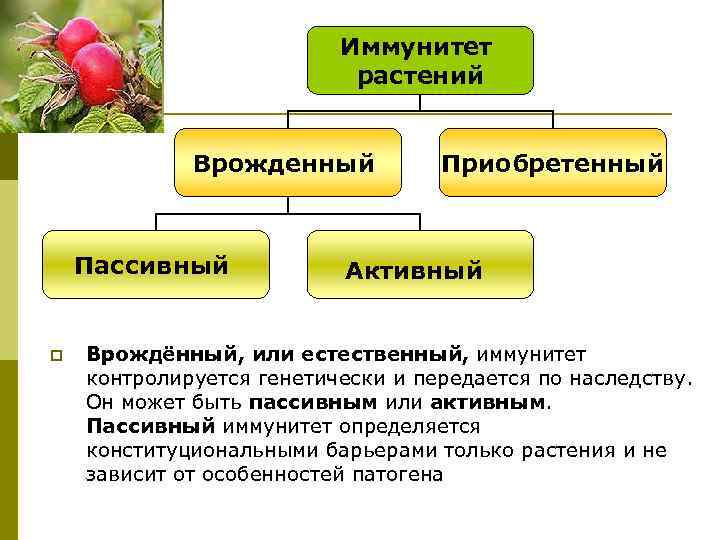 Иммунитет растений

Врожденный

Приобретенный

Пассивный

Активный

Врождённый, или естественный, иммунитет контролируется генетически и передается по наследству. Он может быть пассивным или активным. Пассивный иммунитет определяется конституциональными барьерами только растения и не зависит от особенностей патогена